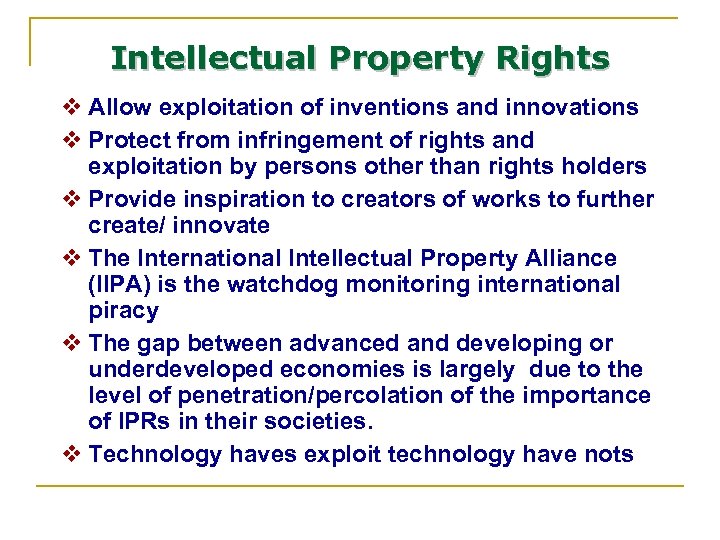 Intellectual Property Rights

❖ Allow exploitation of inventions and innovations

❖ Protect from infringement of rights and exploitation by persons other than rights holders

❖ Provide inspiration to creators of works to further create/ innovate

❖ The International Intellectual Property Alliance (IIPA) is the watchdog monitoring international piracy

❖ The gap between advanced and developing or underdeveloped economies is largely due to the level of penetration/percolation of the importance of IPRs in their societies.

❖ Technology haves exploit technology have nots